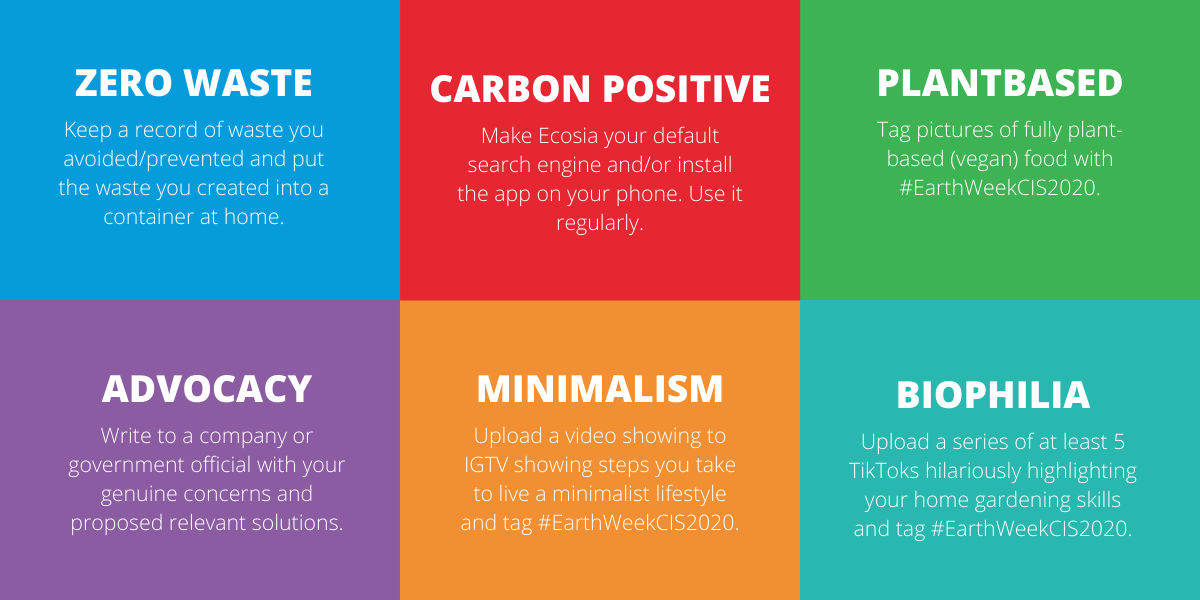 ZERO WASTE
Keep a record of waste you avoided/prevented and put the waste you created into a container at home.

CARBON POSITIVE
Make Ecosia your default search engine and/or install the app on your phone. Use it regularly.

PLANTBASED
Tag pictures of fully plant-based (vegan) food with #EarthWeekCIS2020.

ADVOCACY
Write to a company or government official with your genuine concerns and proposed relevant solutions.

MINIMALISM
Upload a video showing to IGTV showing steps you take to live a minimalist lifestyle and tag #EarthWeekCIS2020.

BIOPHILIA
Upload a series of at least 5 TikToks hilariously highlighting your home gardening skills and tag #EarthWeekCIS2020.